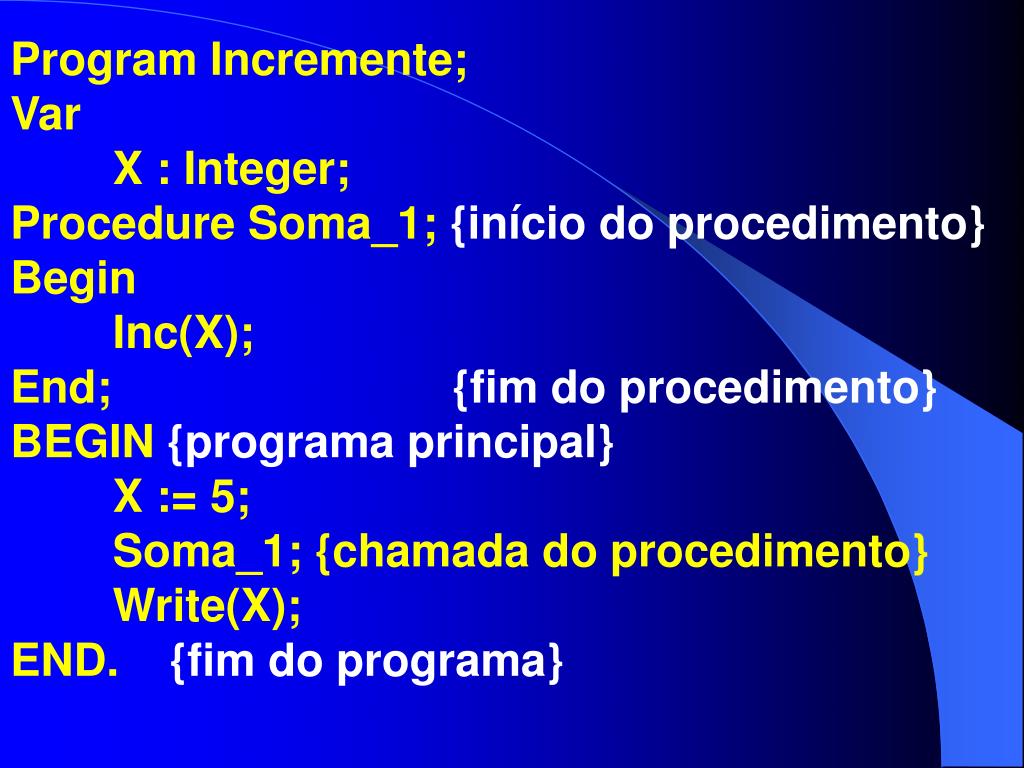 Program Incremente;
Var
X : Integer;
Procedure Soma_1; {início do procedimento}
Begin
Inc(X);
End; {fim do procedimento}
BEGIN {programa principal}
X := 5;
Soma_1; {chamada do procedimento}
Write(X);
END. {fim do programa}